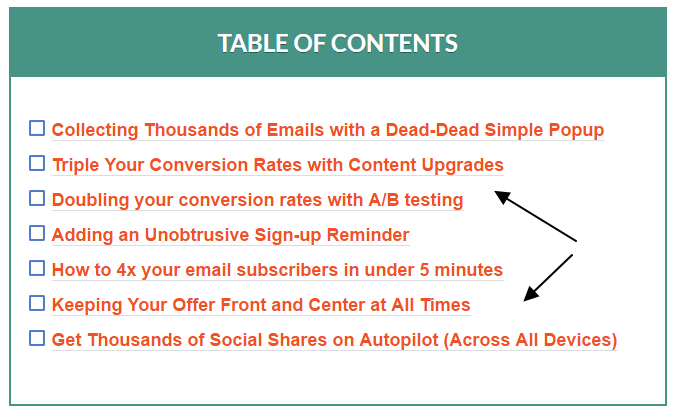 TABLE OF CONTENTS

☐ Collecting Thousands of Emails with a Dead-Dead Simple Popup
☐ Triple Your Conversion Rates with Content Upgrades
☐ Doubling your conversion rates with A/B testing
☐ Adding an Unobtrusive Sign-up Reminder
☐ How to 4x your email subscribers in under 5 minutes
☐ Keeping Your Offer Front and Center at All Times
☐ Get Thousands of Social Shares on Autopilot (Across All Devices)